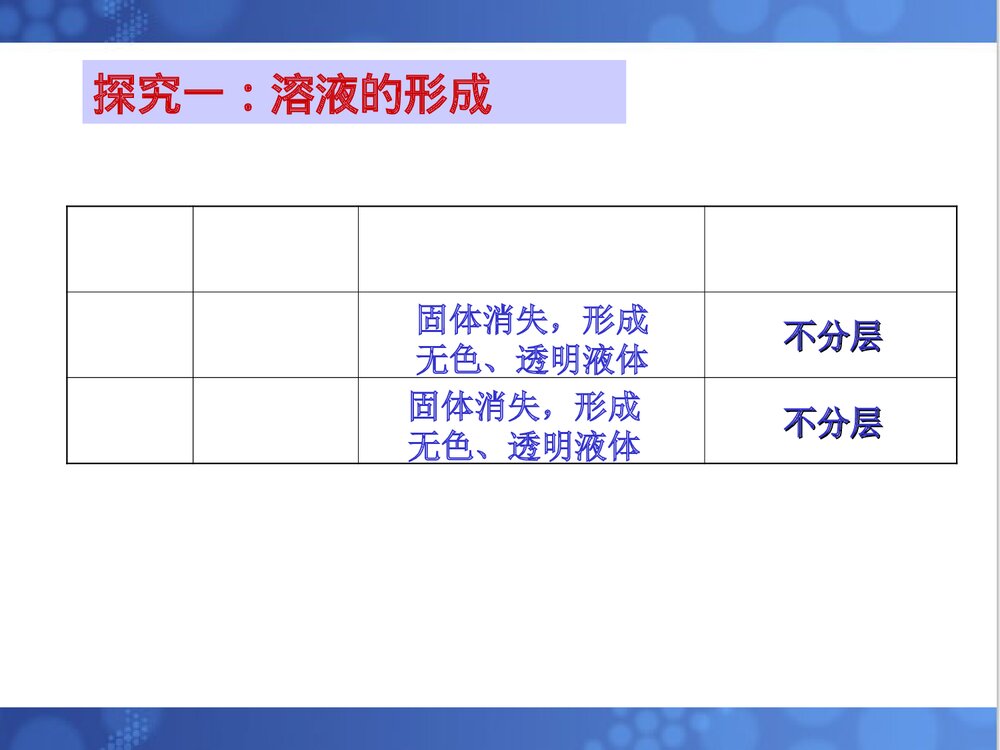 探究一：溶液的形成

| | | | |
|---|---|---|---|
| | | 固体消失，形成无色、透明液体 | 不分层 |
| | | 固体消失，形成无色、透明液体 | 不分层 |